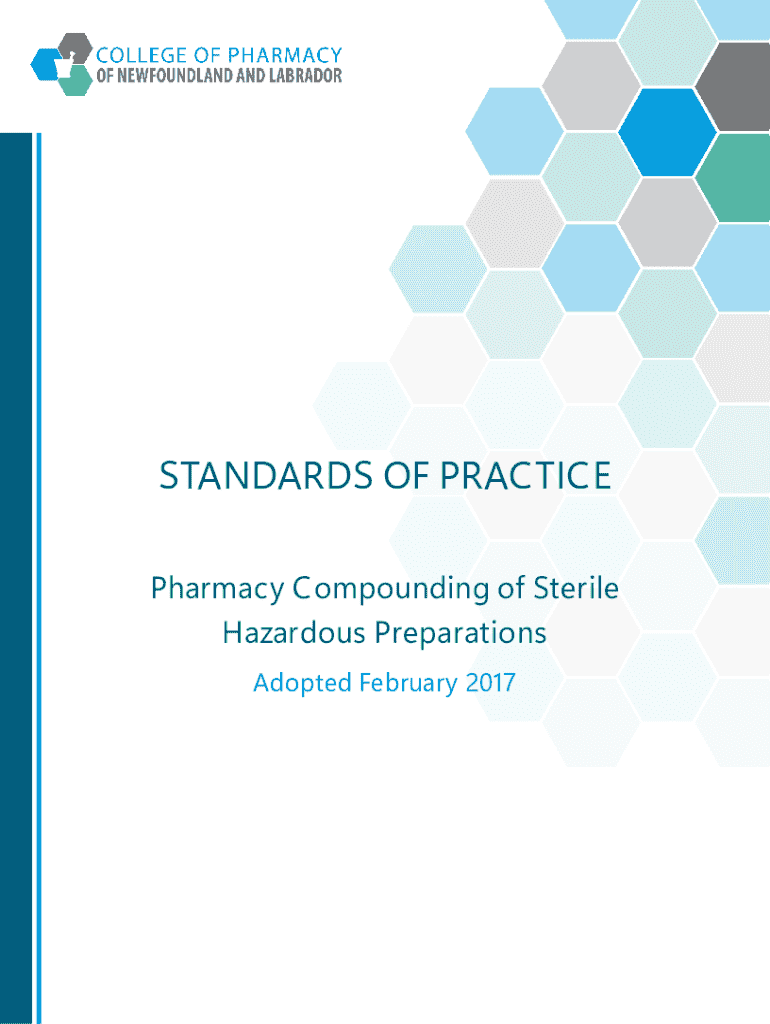 COLLEGE OF PHARMACY
OF NEWFOUNDLAND AND LABRADOR

STANDARDS OF PRACTICE

Pharmacy Compounding of Sterile Hazardous Preparations

Adopted February 2017